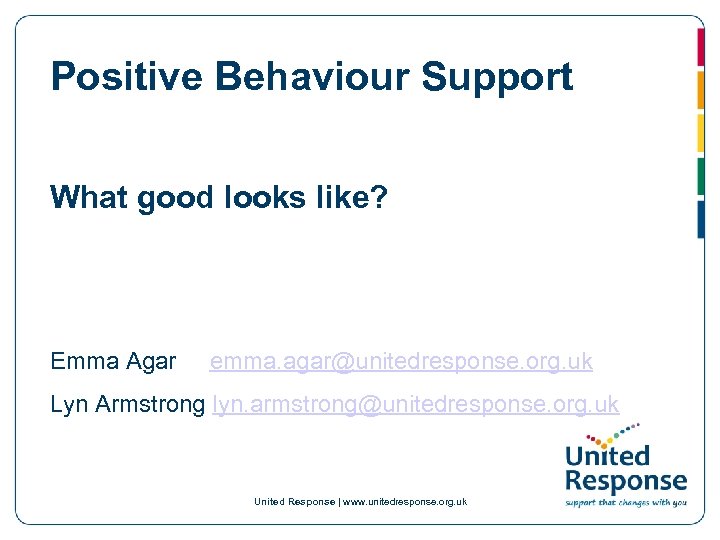 Positive Behaviour Support

What good looks like?

Emma Agar emma.agar@unitedresponse.org.uk

Lyn Armstrong lyn.armstrong@unitedresponse.org.uk

United Response
support that changes with you

United Response | www.unitedresponse.org.uk